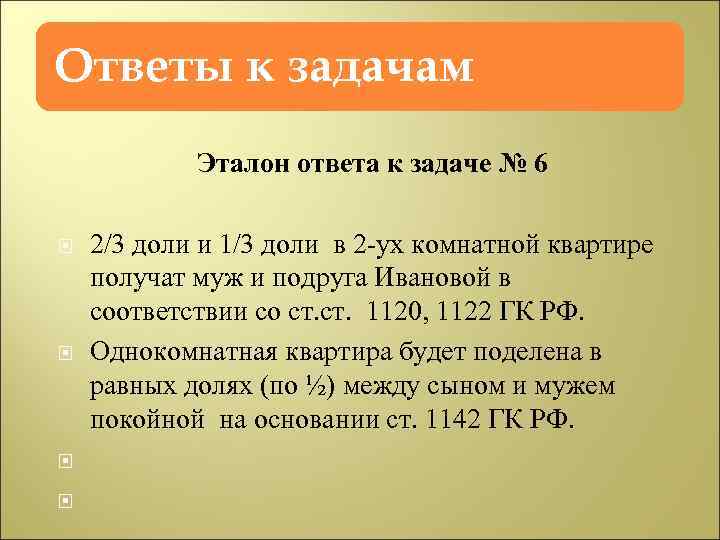 Ответы к задачам

Эталон ответа к задаче № 6

2/3 доли и 1/3 доли в 2-ух комнатной квартире получат муж и подруга Ивановой в соответствии со ст.ст. 1120, 1122 ГК РФ.

Однокомнатная квартира будет поделена в равных долях (по ½) между сыном и мужем покойной на основании ст. 1142 ГК РФ.